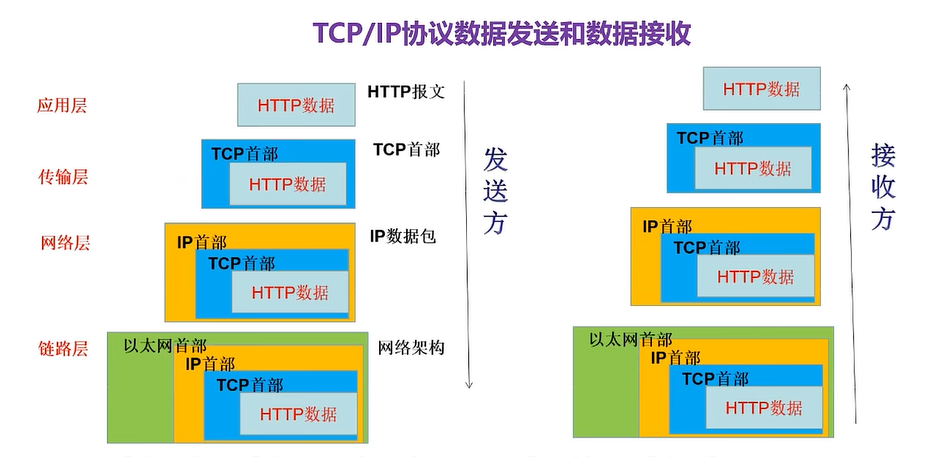 TCP/IP协议数据发送和数据接收

应用层

HTTP数据

HTTP报文

传输层

TCP首部

HTTP数据

TCP首部

网络层

IP首部

TCP首部

HTTP数据

IP数据包

链路层

以太网首部

IP首部

TCP首部

HTTP数据

网络架构

发送方

HTTP数据

TCP首部

HTTP数据

IP首部

TCP首部

HTTP数据

以太网首部

IP首部

TCP首部

HTTP数据

接收方